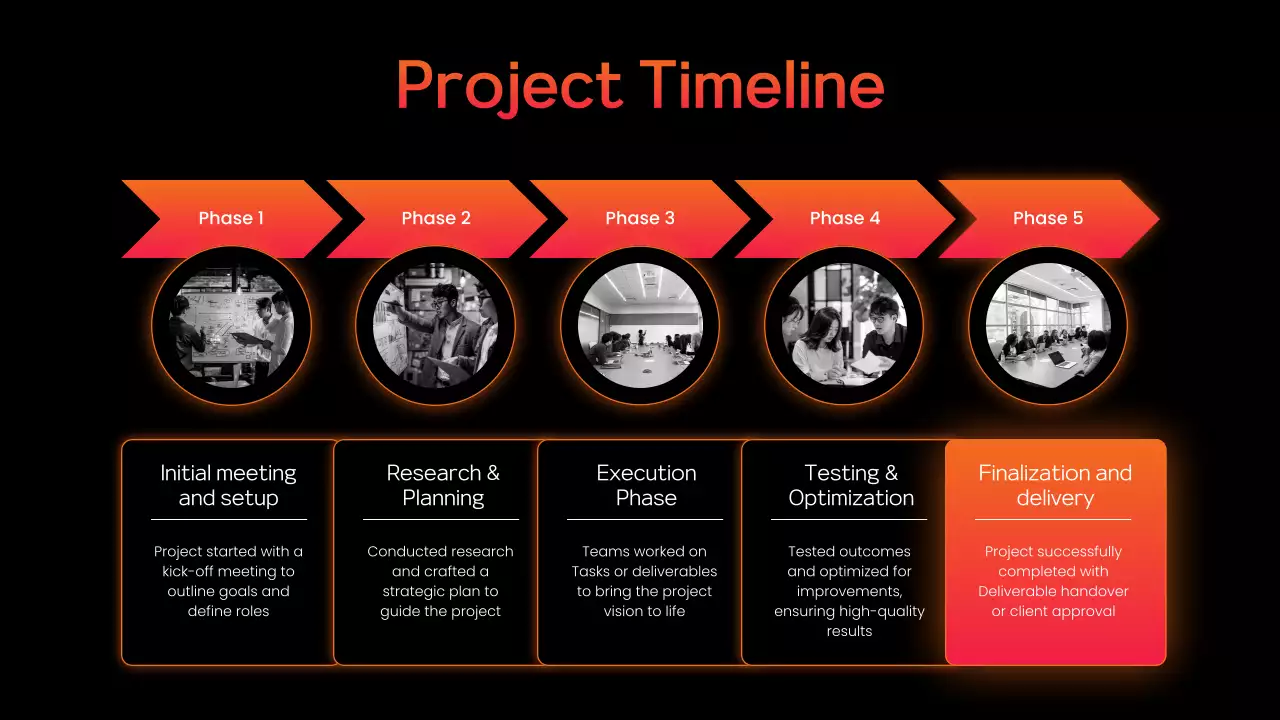 Project Timeline

Phase 1

Phase 2

Phase 3

Phase 4

Phase 5

Initial meeting and setup

Project started with a kick-off meeting to outline goals and define roles

Research & Planning

Conducted research and crafted a strategic plan to guide the project

Execution Phase

Teams worked on Tasks or deliverables to bring the project vision to life

Testing & Optimization

Tested outcomes and optimized for improvements, ensuring high-quality results

Finalization and delivery

Project successfully completed with Deliverable handover or client approval